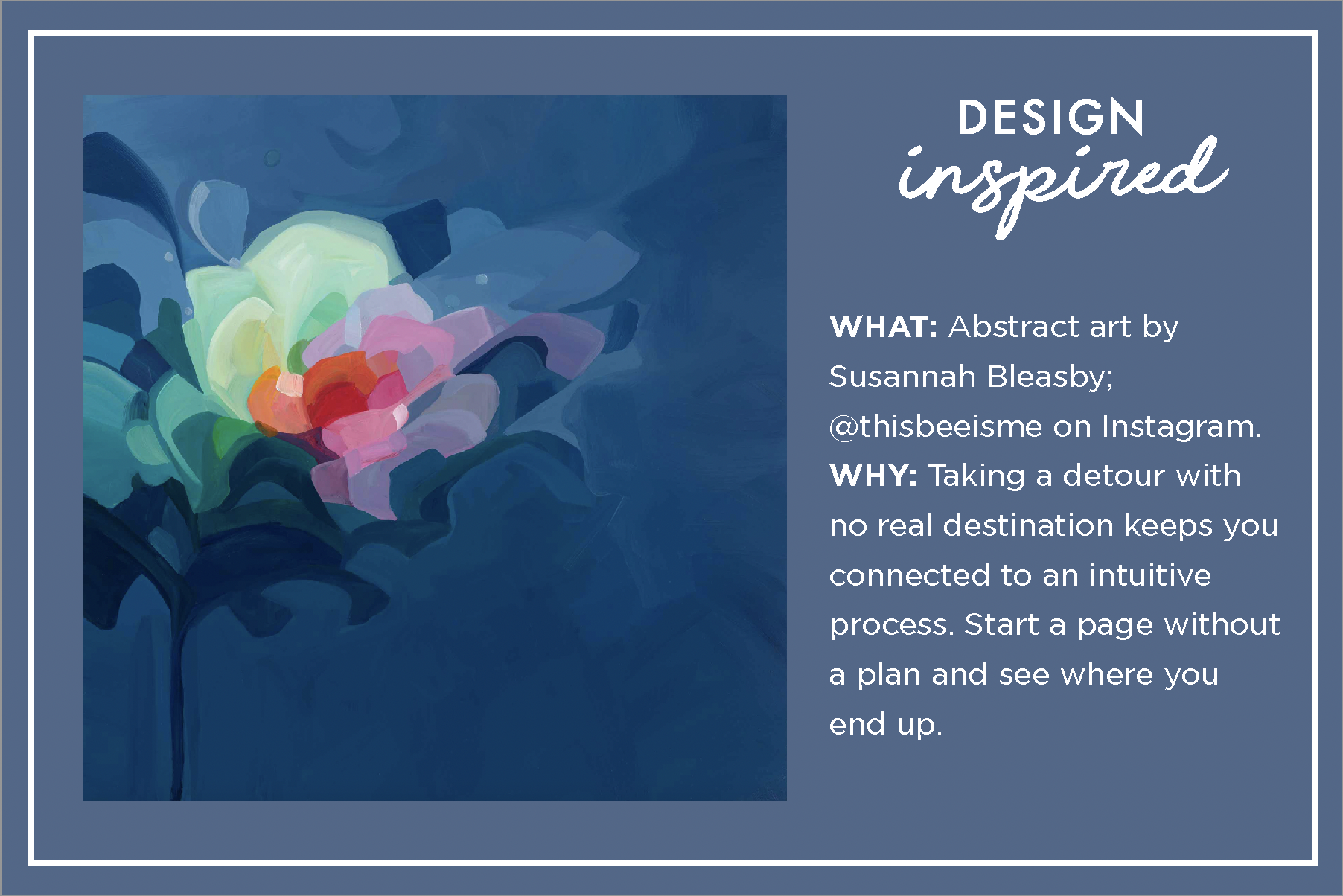 DESIGN
inspired

WHAT: Abstract art by Susannah Bleasby; @thisbeeisme on Instagram.
WHY: Taking a detour with no real destination keeps you connected to an intuitive process. Start a page without a plan and see where you end up.